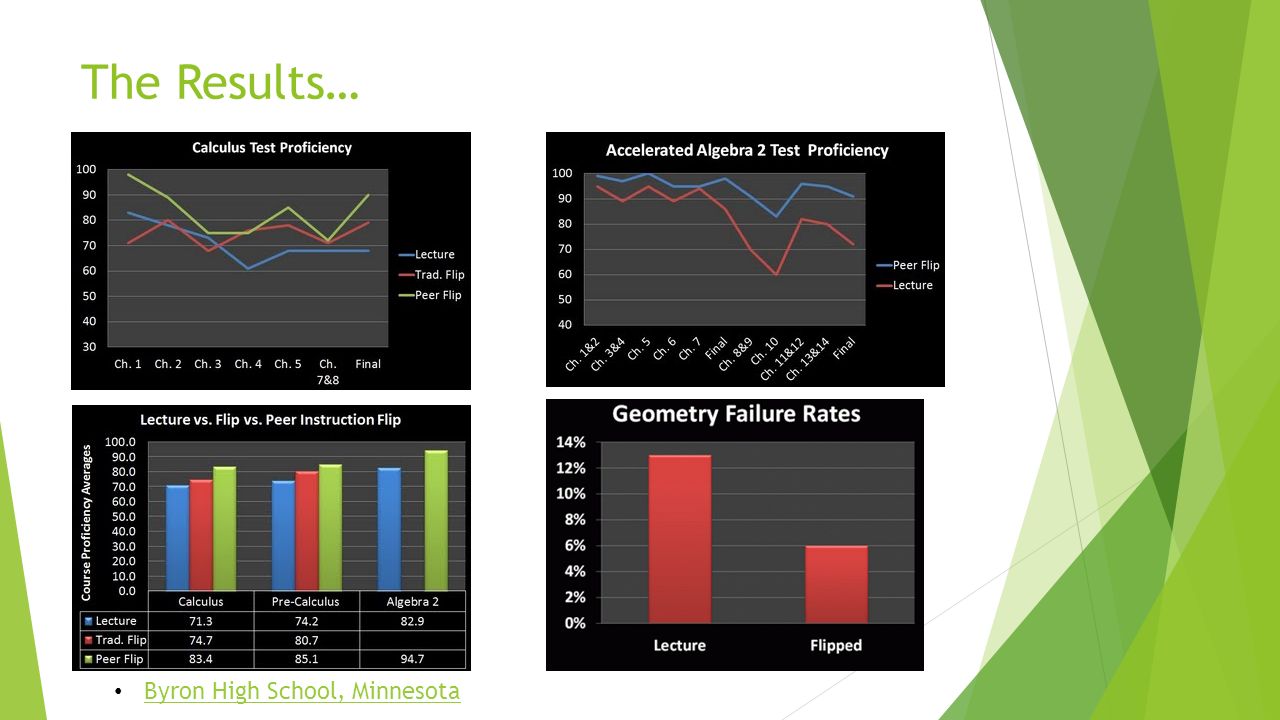 The Results…

Calculus Test Proficiency

100
90
80
70
60
50
40
30

Ch. 1 Ch. 2 Ch. 3 Ch. 4 Ch. 5 Ch. 7&8 Final

Lecture
Trad. Flip
Peer Flip

Accelerated Algebra 2 Test Proficiency

100
90
80
70
60
50
40

Ch. 1&2 Ch. 3&4 Ch. 5 Ch. 6 Ch. 7 Final Ch. 8&9 Ch. 10 Ch. 11&12 Ch. 13&14 Final

Peer Flip
Lecture

Lecture vs. Flip vs. Peer Instruction Flip

Course Proficiency Averages

100.0
90.0
80.0
70.0
60.0
50.0
40.0
30.0
20.0
10.0
0.0

| | Calculus | Pre-Calculus | Algebra 2 |
|---|---|---|---|
| Lecture | 71.3 | 74.2 | 82.9 |
| Trad. Flip | 74.7 | 80.7 | |
| Peer Flip | 83.4 | 85.1 | 94.7 |

Geometry Failure Rates

14%
12%
10%
8%
6%
4%
2%
0%

Lecture Flipped

• Byron High School, Minnesota